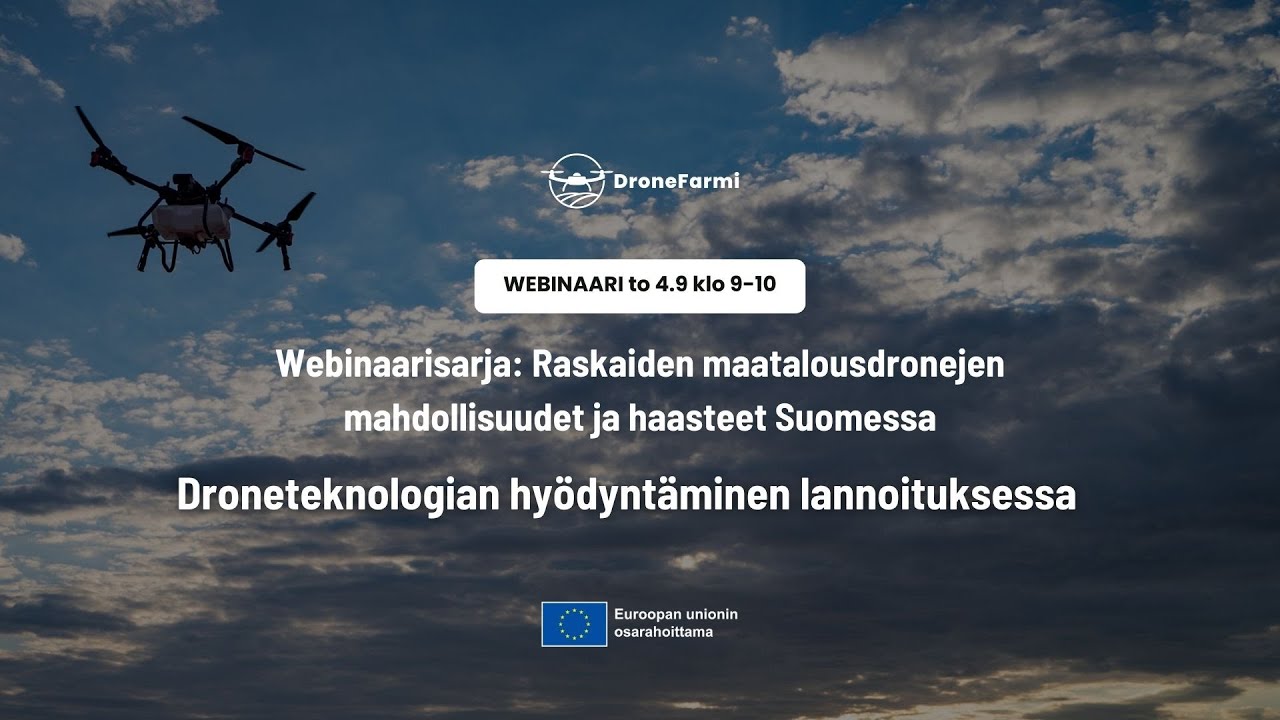 DroneFarmi

WEBINAARI to 4.9 klo 9-10

Webinaarisarja: Raskaiden maatalousdronejen mahdollisuudet ja haasteet Suomessa

Droneteknologian hyödyntäminen lannoituksessa

Euroopan unionin osarahoittama